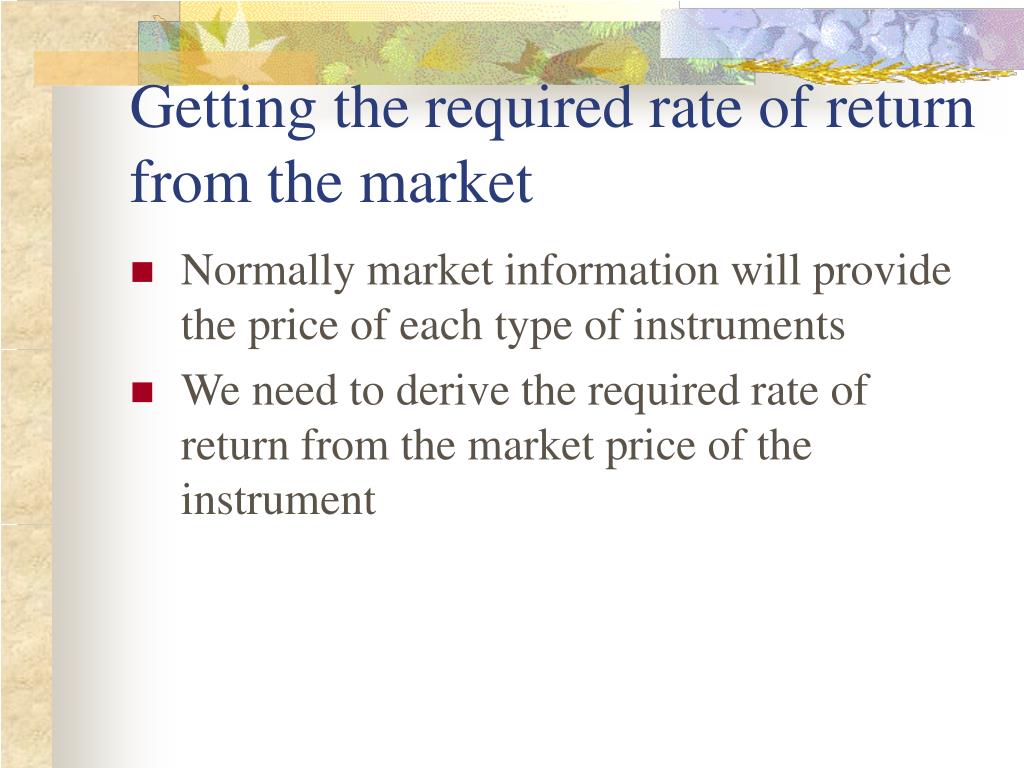 Getting the required rate of return from the market

Normally market information will provide the price of each type of instruments

We need to derive the required rate of return from the market price of the instrument